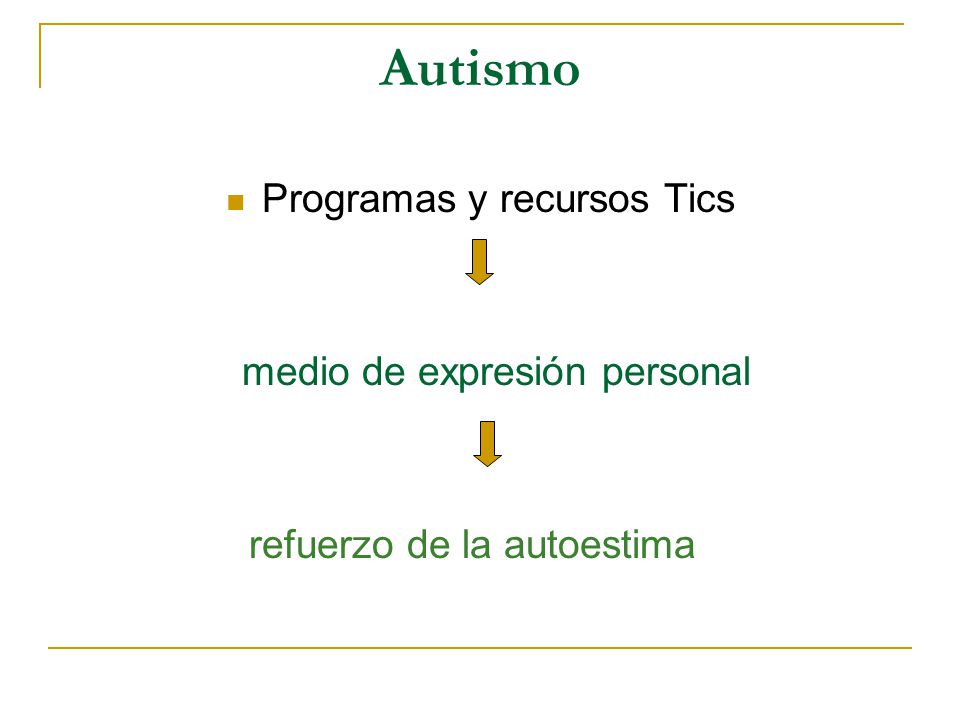 Autismo

Programas y recursos Tics

medio de expresión personal

refuerzo de la autoestima